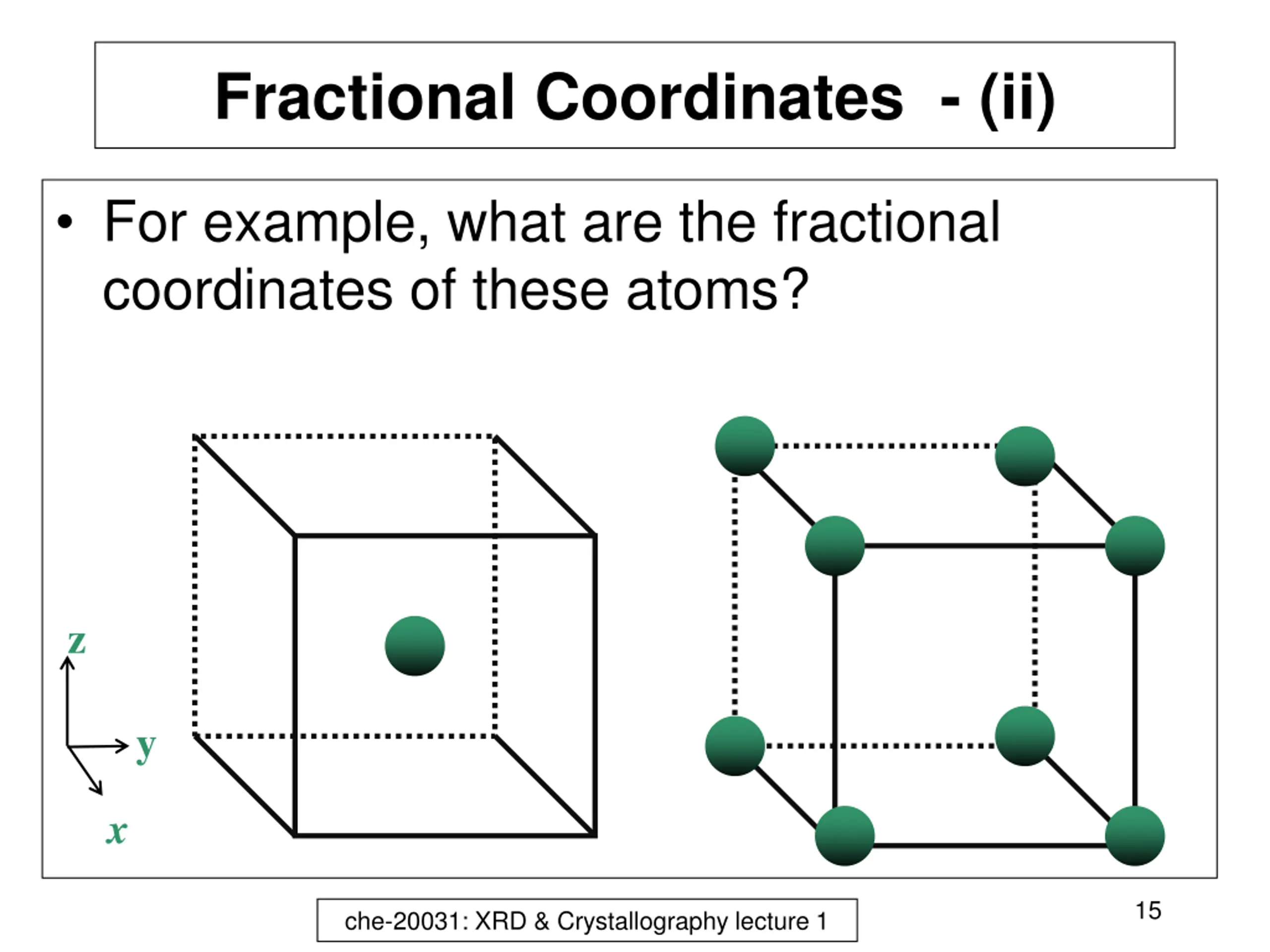 Fractional Coordinates - (ii)

• For example, what are the fractional coordinates of these atoms?

z
y
x

che-20031: XRD & Crystallography lecture 1

15